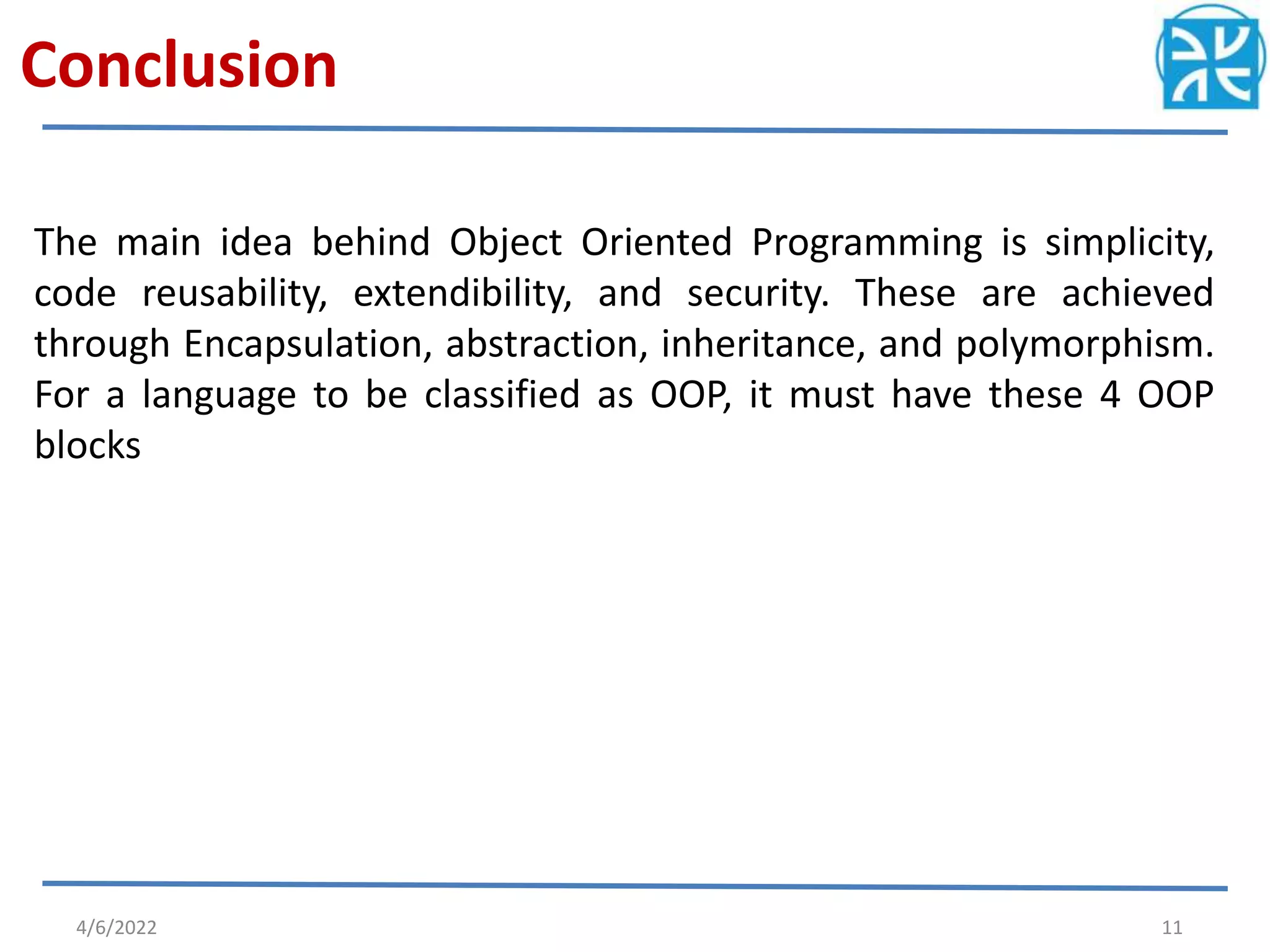 Conclusion

The main idea behind Object Oriented Programming is simplicity, code reusability, extendibility, and security. These are achieved through Encapsulation, abstraction, inheritance, and polymorphism. For a language to be classified as OOP, it must have these 4 OOP blocks

4/6/2022

11